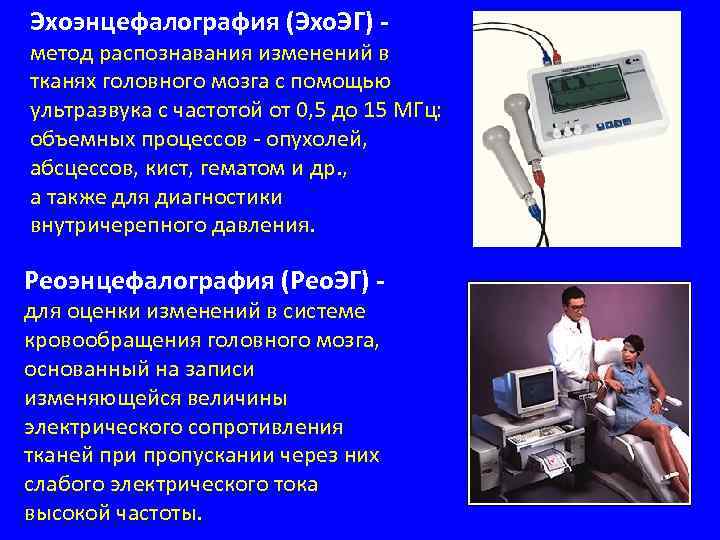 Эхоэнцефалография (ЭхоЭГ) - метод распознавания изменений в тканях головного мозга с помощью ультразвука с частотой от 0,5 до 15 МГц: объемных процессов - опухолей, абсцессов, кист, гематом и др., а также для диагностики внутричерепного давления.

Реоэнцефалография (РеоЭГ) - для оценки изменений в системе кровообращения головного мозга, основанный на записи изменяющейся величины электрического сопротивления тканей при пропускании через них слабого электрического тока высокой частоты.